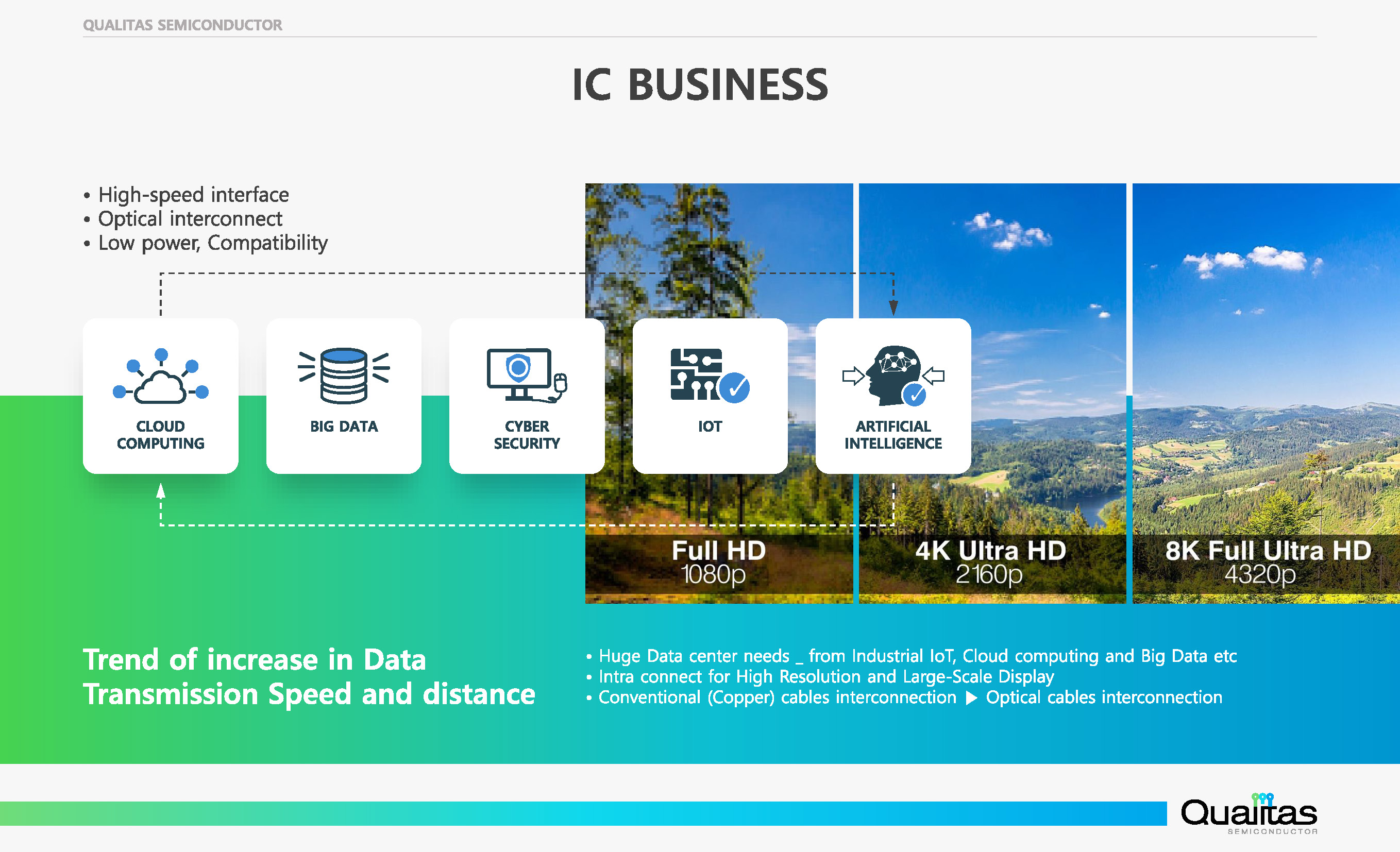 QUALITAS SEMICONDUCTOR

IC BUSINESS

• High-speed interface
• Optical interconnect
• Low power, Compatibility

CLOUD COMPUTING

BIG DATA

CYBER SECURITY

IOT

ARTIFICIAL INTELLIGENCE

Full HD
1080p

4K Ultra HD
2160p

8K Full Ultra HD
4320p

Trend of increase in Data Transmission Speed and distance

• Huge Data center needs _ from Industrial IoT, Cloud computing and Big Data etc
• Intra connect for High Resolution and Large-Scale Display
• Conventional (Copper) cables interconnection ▶ Optical cables interconnection

Qualitas
SEMICONDUCTOR